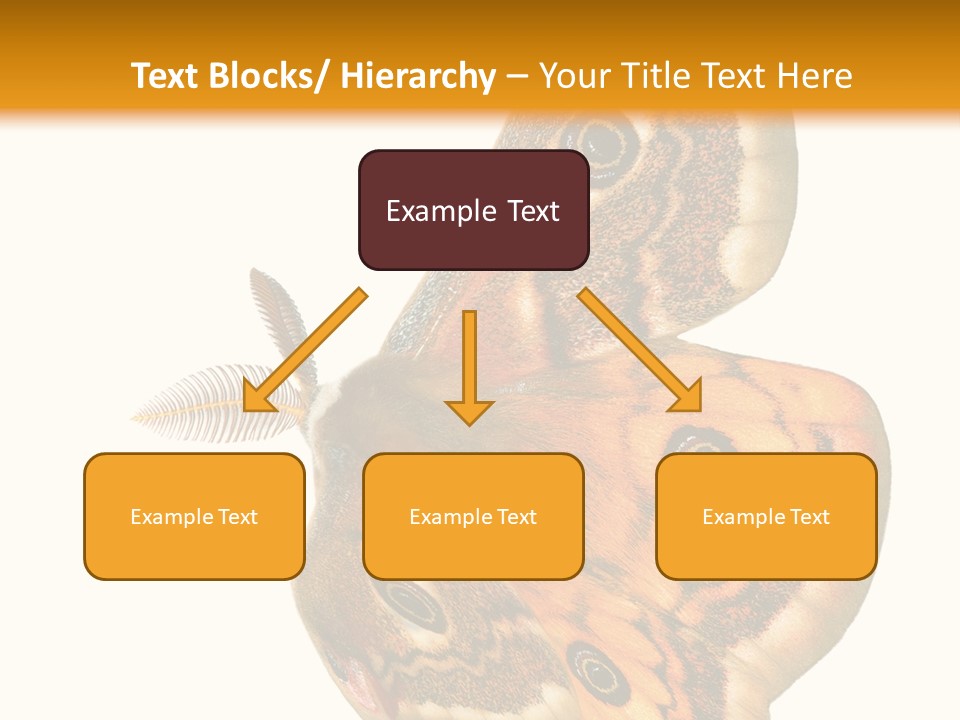 Text Blocks/ Hierarchy – Your Title Text Here

Example Text

Example Text

Example Text

Example Text